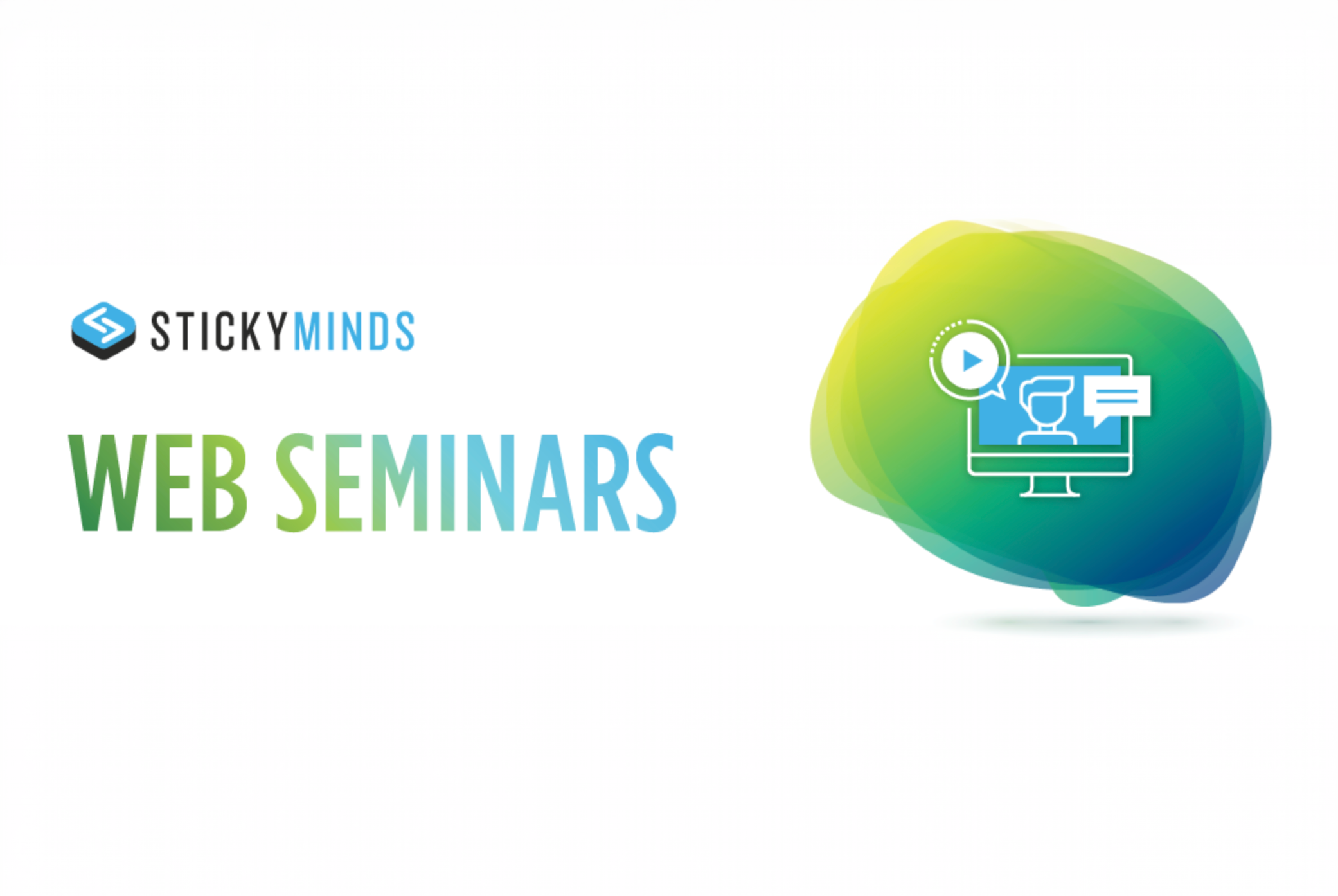 STICKYMINDS

WEB SEMINARS